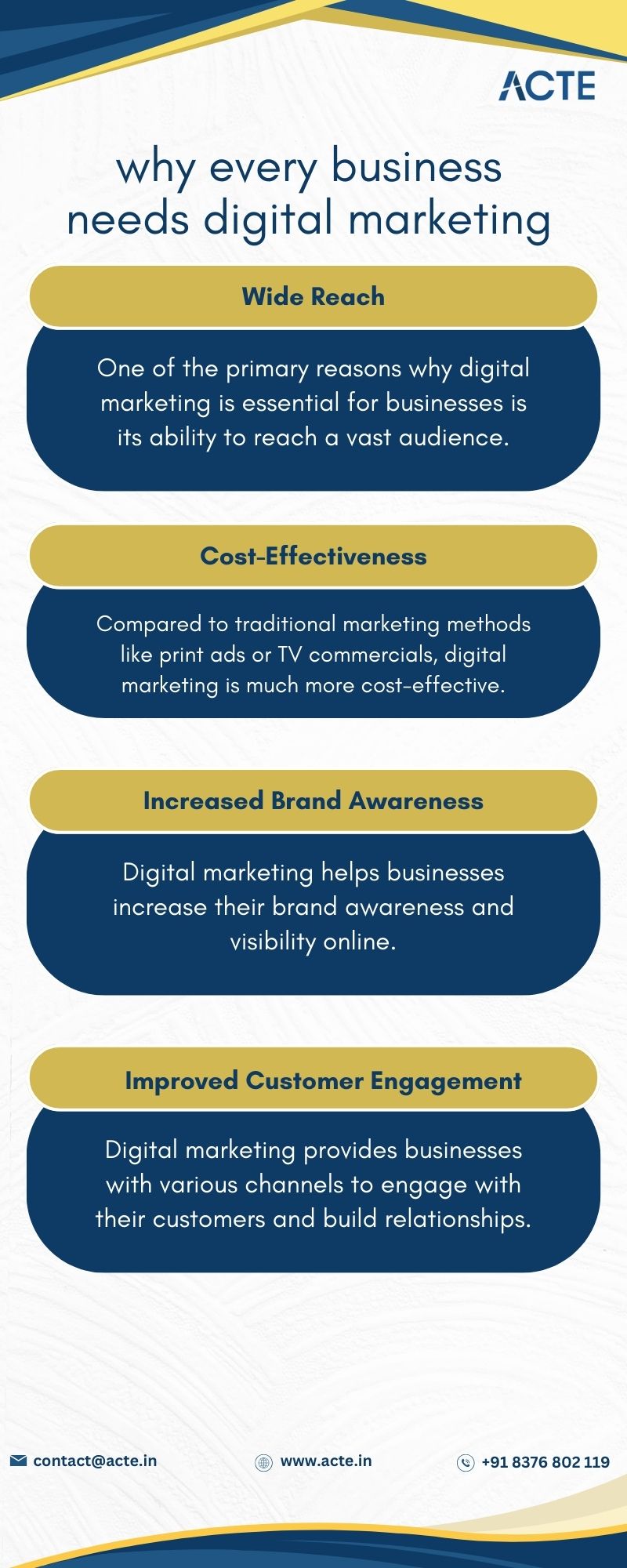 ACTE

why every business needs digital marketing

Wide Reach

One of the primary reasons why digital marketing is essential for businesses is its ability to reach a vast audience.

Cost-Effectiveness

Compared to traditional marketing methods like print ads or TV commercials, digital marketing is much more cost-effective.

Increased Brand Awareness

Digital marketing helps businesses increase their brand awareness and visibility online.

Improved Customer Engagement

Digital marketing provides businesses with various channels to engage with their customers and build relationships.

contact@acte.in

www.acte.in

+91 8376 802 119